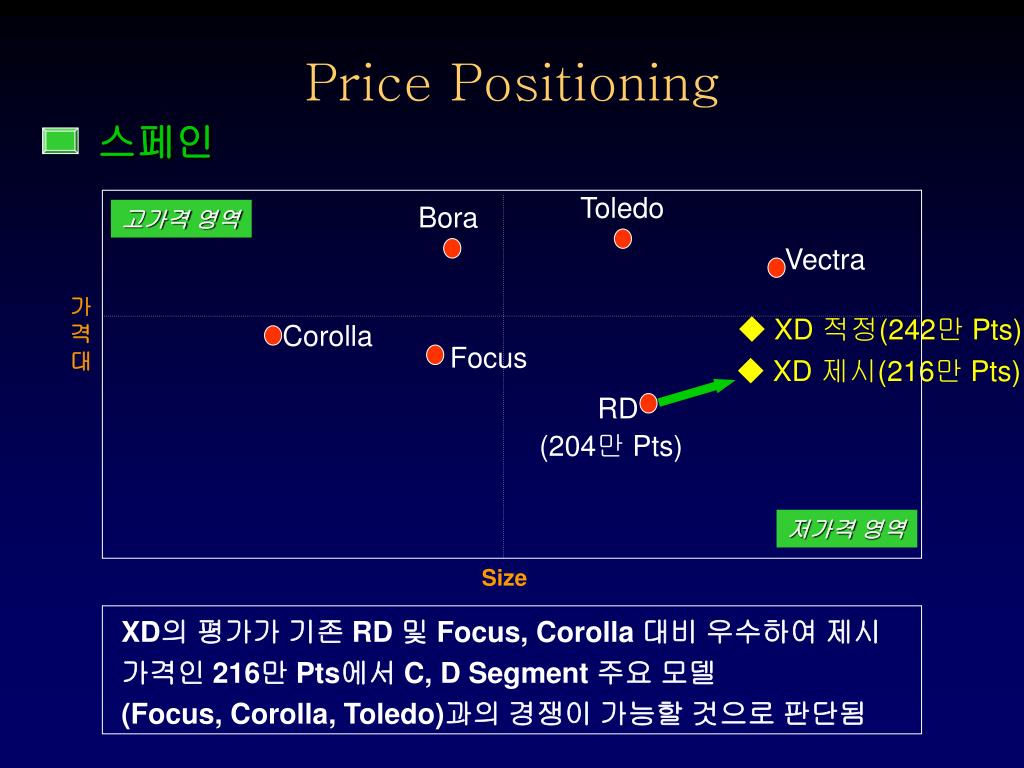 Price Positioning

스페인

고가격 영역

Bora

Toledo

Vectra

가격대

Corolla

Focus

◆ XD 적정(242만 Pts)

◆ XD 제시(216만 Pts)

RD
(204만 Pts)

저가격 영역

Size

XD의 평가가 기존 RD 및 Focus, Corolla 대비 우수하여 제시 가격인 216만 Pts에서 C, D Segment 주요 모델 (Focus, Corolla, Toledo)과의 경쟁이 가능할 것으로 판단됨